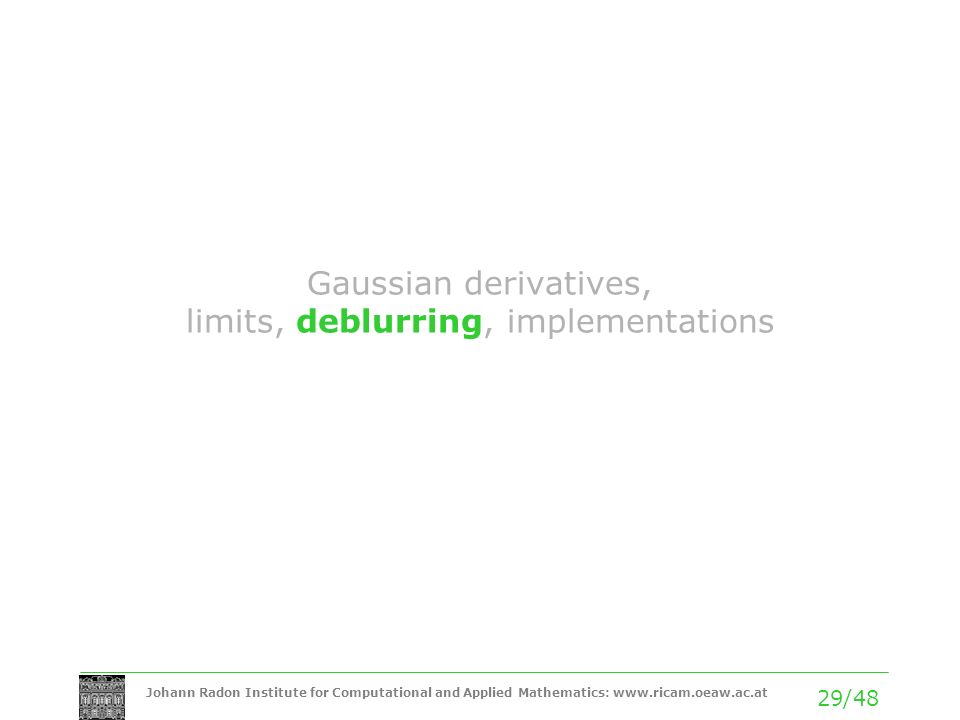 Gaussian derivatives,
limits, deblurring, implementations

Johann Radon Institute for Computational and Applied Mathematics: www.ricam.oeaw.ac.at

29/48